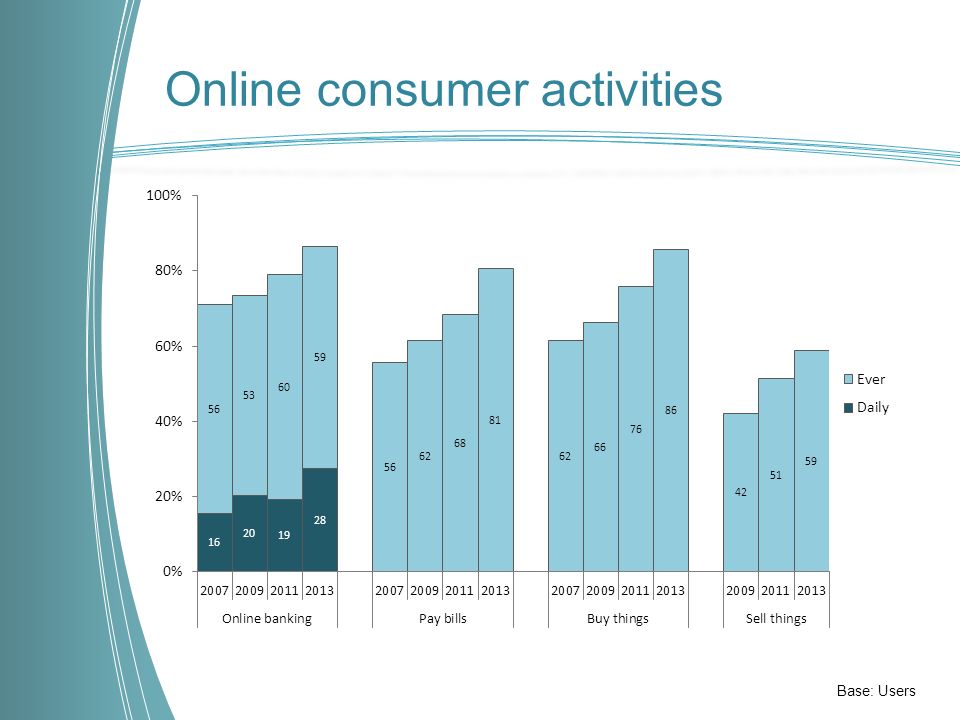 Online consumer activities

100%
80%
60%
40%
20%
0%

56
53
60
59
16
20
19
28

56
62
68
81

62
66
76
86

42
51
59

Ever
Daily

2007 2009 2011 2013
Online banking

2007 2009 2011 2013
Pay bills

2007 2009 2011 2013
Buy things

2009 2011 2013
Sell things

Base: Users